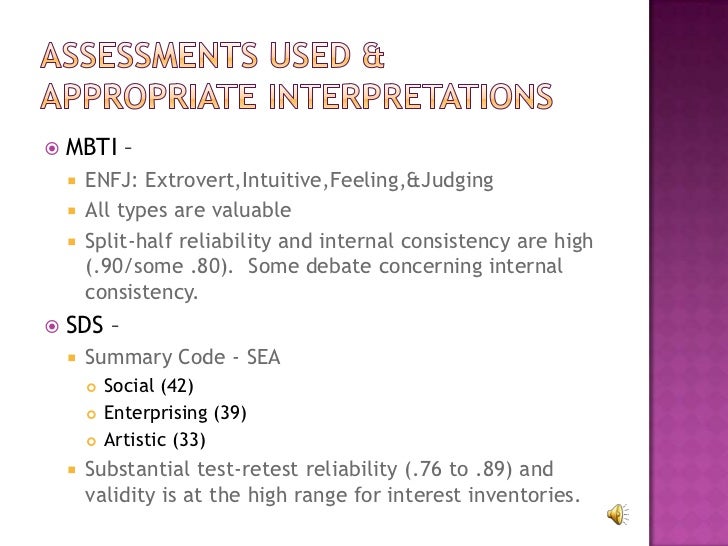 ASSESSMENTS USED & APPROPRIATE INTERPRETATIONS

MBTI –

ENFJ: Extrovert,Intuitive,Feeling,&Judging

All types are valuable

Split-half reliability and internal consistency are high (.90/some .80). Some debate concerning internal consistency.

SDS –

Summary Code - SEA

Social (42)

Enterprising (39)

Artistic (33)

Substantial test-retest reliability (.76 to .89) and validity is at the high range for interest inventories.